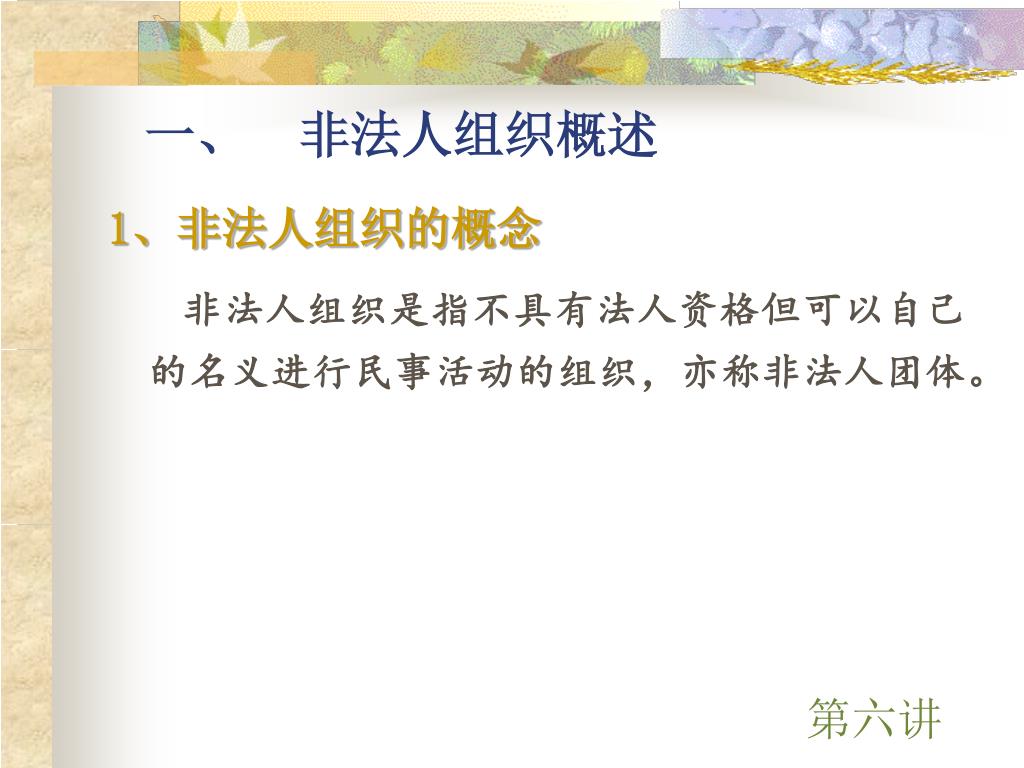 一、　非法人组织概述

1、非法人组织的概念

非法人组织是指不具有法人资格但可以自己的名义进行民事活动的组织，亦称非法人团体。

第六讲